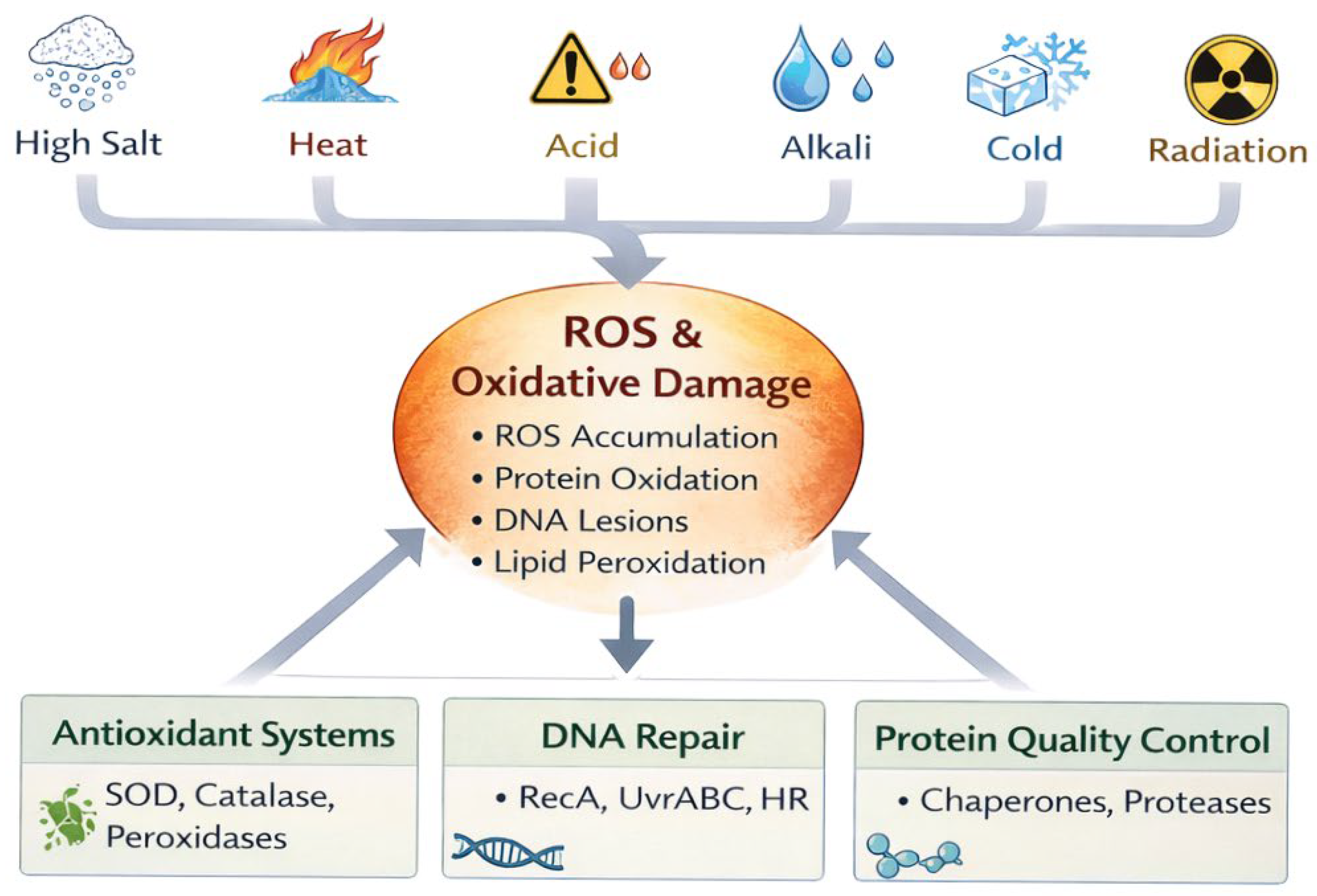 High Salt Heat Acid Alkali Cold Radiation

ROS & Oxidative Damage

• ROS Accumulation
• Protein Oxidation
• DNA Lesions
• Lipid Peroxidation

Antioxidant Systems

SOD, Catalase, Peroxidases

DNA Repair

• RecA, UvrABC, HR

Protein Quality Control

• Chaperones, Proteases